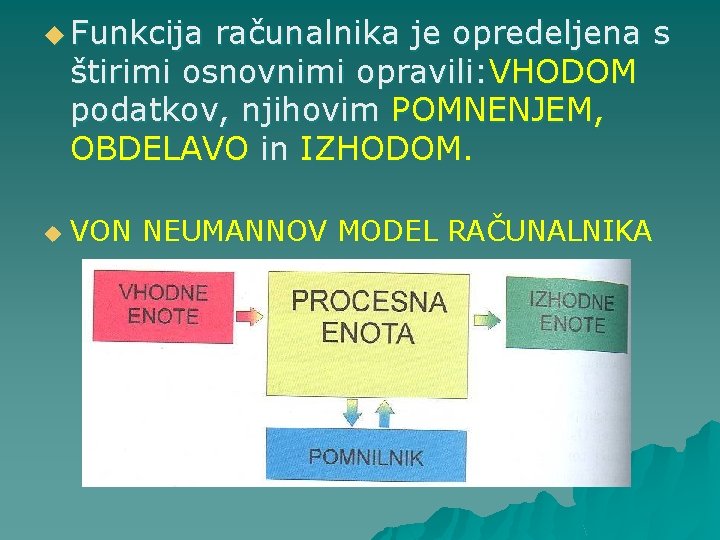 Funkcija računalnika je opredeljena s štirimi osnovnimi opravili:VHODOM podatkov, njihovim POMNENJEM, OBDELAVO in IZHODOM.

VON NEUMANNOV MODEL RAČUNALNIKA

VHODNE ENOTE

PROCESNA ENOTA

IZHODNE ENOTE

POMNILNIK